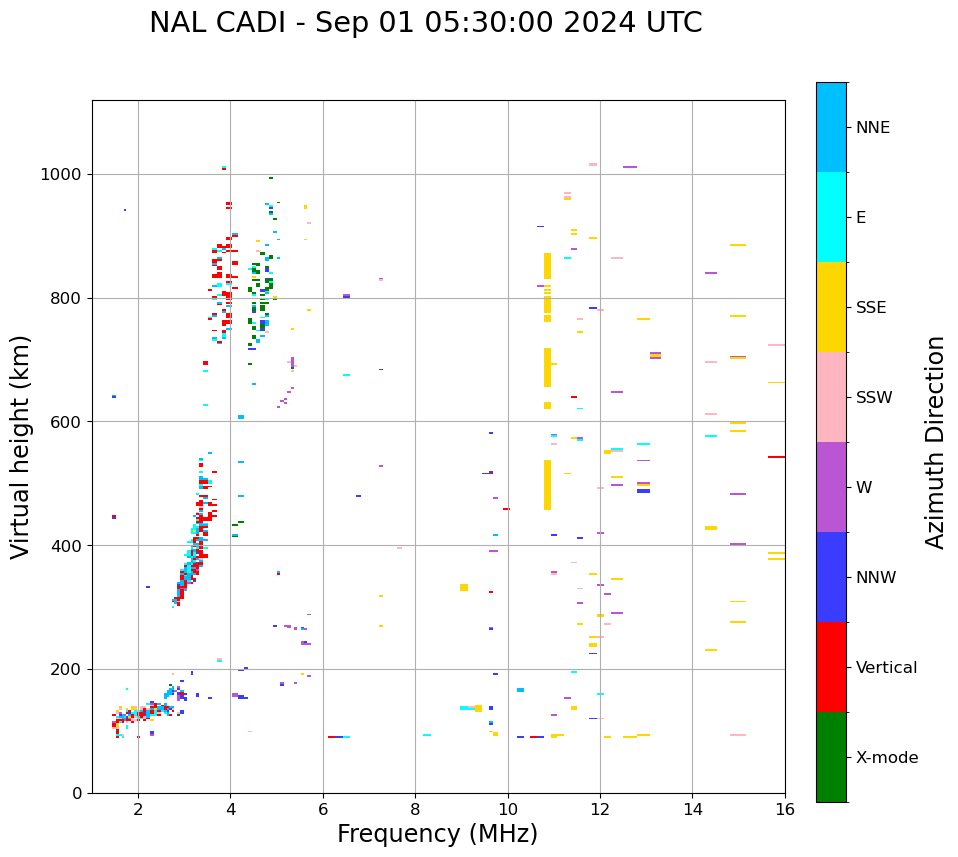 NAL CADI - Sep 01 05:30:00 2024 UTC

Virtual height (km)

1000
800
600
400
200
0

2
4
6
8
10
12
14
16

Frequency (MHz)

NNE
E
SSE
SSW
W
NNW
Vertical
X-mode

Azimuth Direction